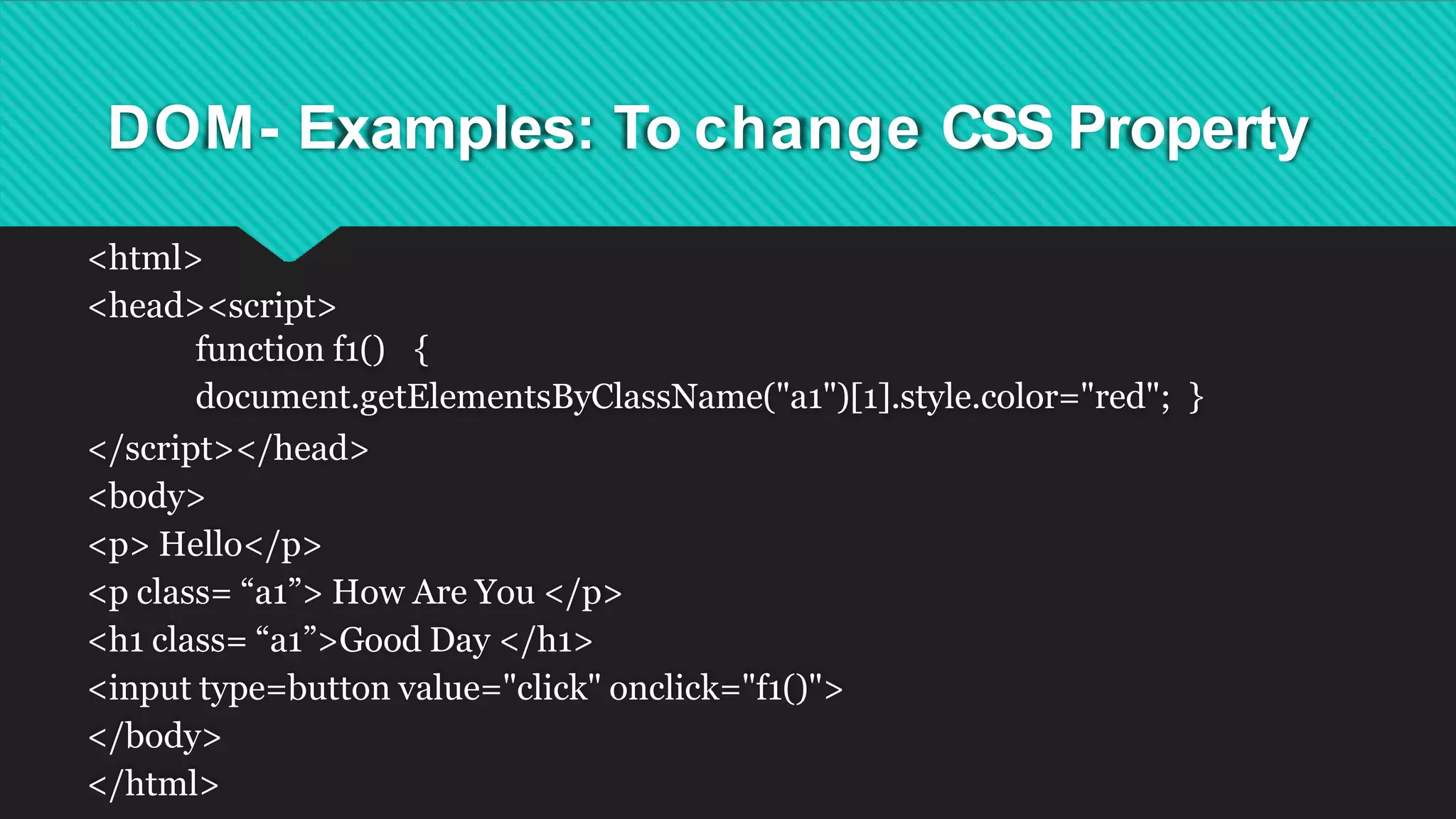 DOM- Examples: To change CSS Property

<html>
<head><script>
function f1() {
document.getElementsByClassName("a1")[1].style.color="red"; }
</script></head>
<body>
<p> Hello</p>
<p class= “a1”> How Are You </p>
<h1 class= “a1”>Good Day </h1>
<input type=button value="click" onclick="f1()">
</body>
</html>